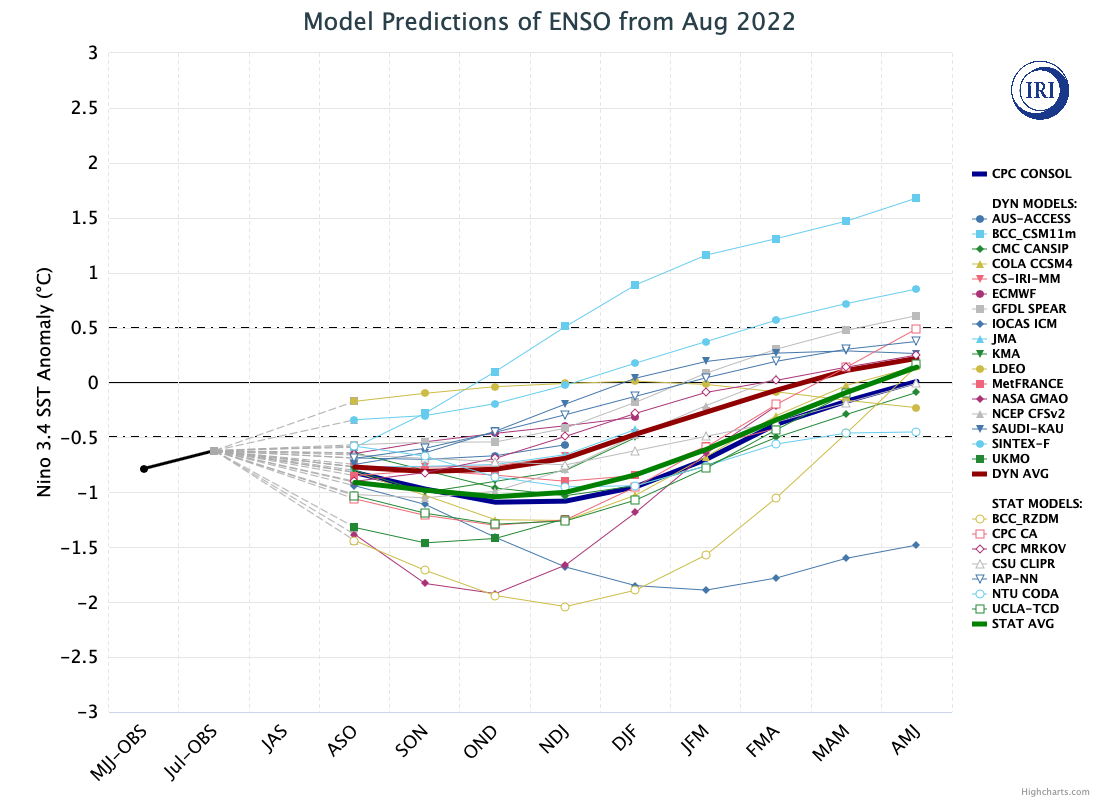 Model Predictions of ENSO from Aug 2022

IRI

Nino 3.4 SST Anomaly (°C)

3
2.5
2
1.5
1
0.5
0
−0.5
−1
−1.5
−2
−2.5
−3

MJJ-OBS
Jul-OBS
JAS
ASO
SON
OND
NDJ
DJF
JFM
FMA
MAM
AMJ

CPC CONSOL

DYN MODELS:
AUS-ACCESS
BCC_CSM11m
CMC CANSIP
COLA CCSM4
CS-IRI-MM
ECMWF
GFDL SPEAR
IOCAS ICM
JMA
KMA
LDEO
MetFRANCE
NASA GMAO
NCEP CFSv2
SAUDI-KAU
SINTEX-F
UKMO
DYN AVG

STAT MODELS:
BCC_RZDM
CPC CA
CPC MRKOV
CSU CLIPR
IAP-NN
NTU CODA
UCLA-TCD
STAT AVG

Highcharts.com